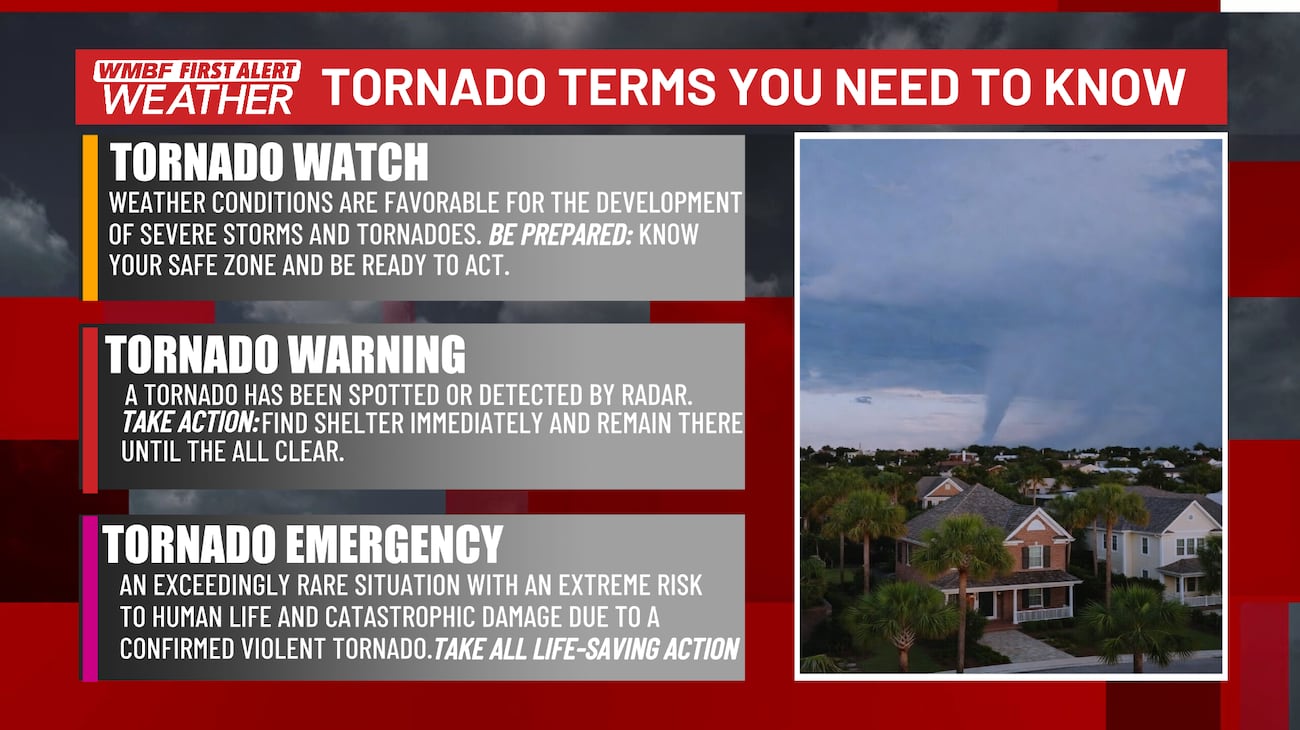 WMBF FIRST ALERT WEATHER

TORNADO TERMS YOU NEED TO KNOW

TORNADO WATCH

WEATHER CONDITIONS ARE FAVORABLE FOR THE DEVELOPMENT OF SEVERE STORMS AND TORNADOES. BE PREPARED: KNOW YOUR SAFE ZONE AND BE READY TO ACT.

TORNADO WARNING

A TORNADO HAS BEEN SPOTTED OR DETECTED BY RADAR. TAKE ACTION: FIND SHELTER IMMEDIATELY AND REMAIN THERE UNTIL THE ALL CLEAR.

TORNADO EMERGENCY

AN EXCEEDINGLY RARE SITUATION WITH AN EXTREME RISK TO HUMAN LIFE AND CATASTROPHIC DAMAGE DUE TO A CONFIRMED VIOLENT TORNADO. TAKE ALL LIFE-SAVING ACTION